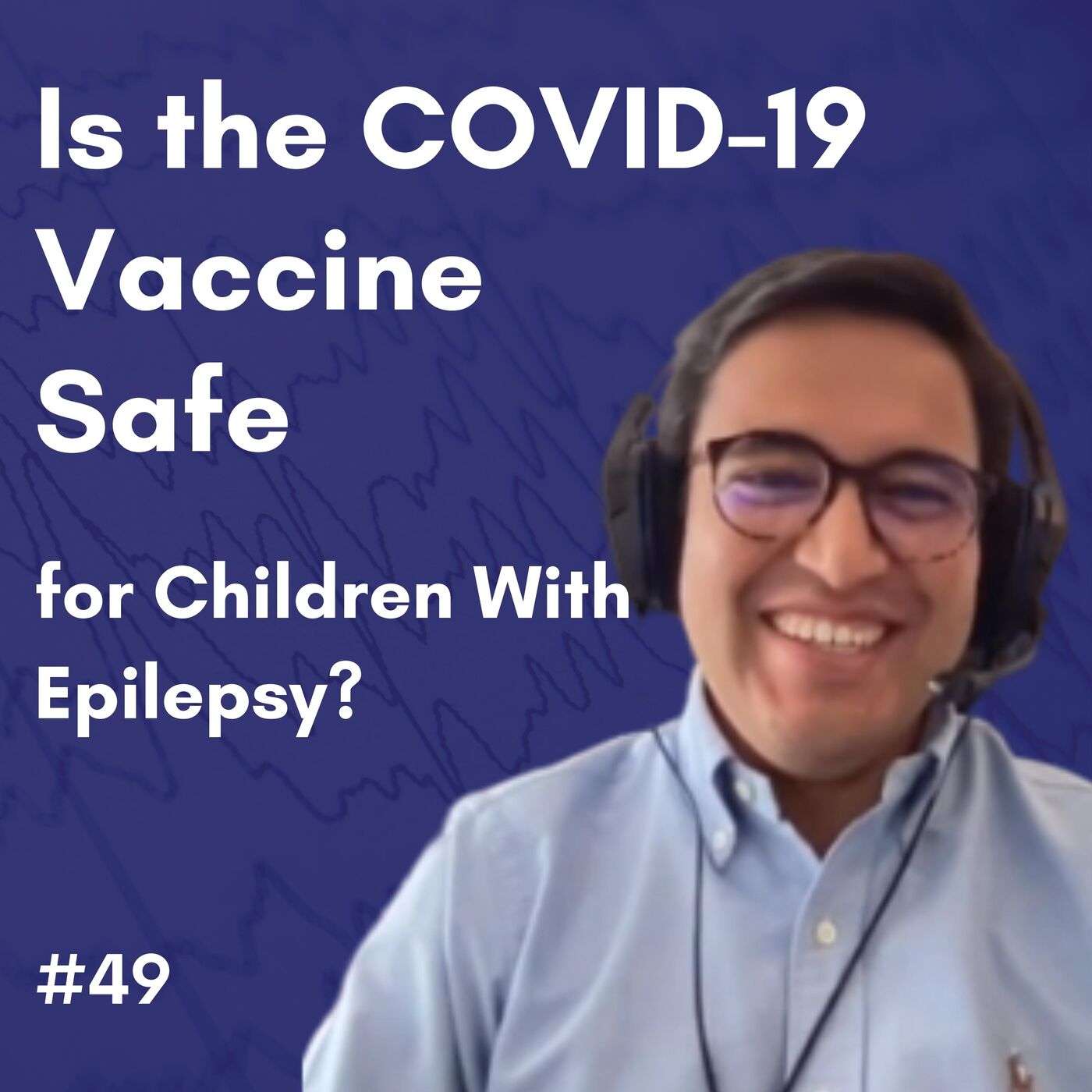 Is the COVID-19 Vaccine Safe

for Children With Epilepsy?

#49